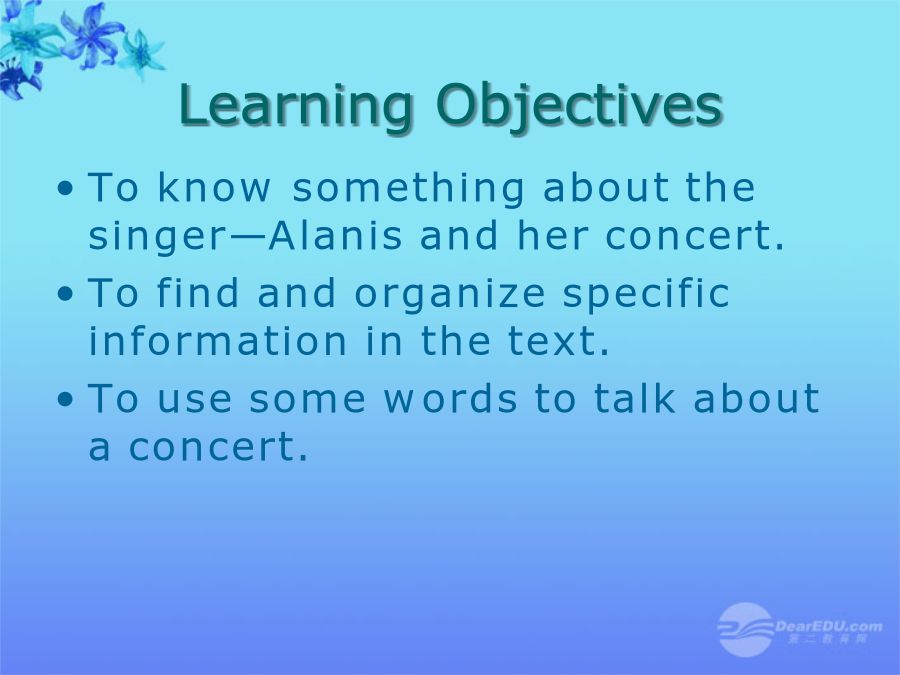 Learning Objectives

• To know something about the singer—Alanis and her concert.

• To find and organize specific information in the text.

• To use some words to talk about a concert.

DearEDU.com
第二教育网